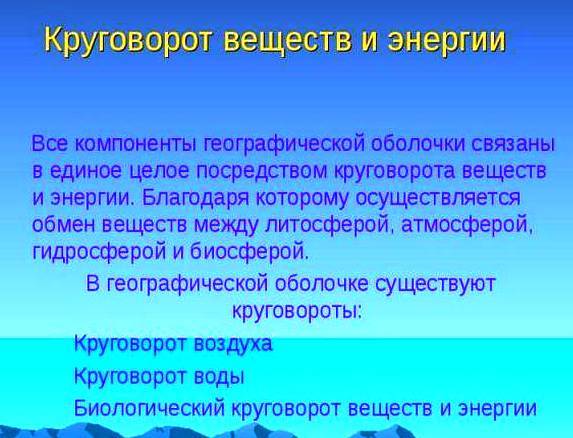 Круговорот веществ и энергии

Все компоненты географической оболочки связаны в единое целое посредством круговорота веществ и энергии. Благодаря которому осуществляется обмен веществ между литосферой, атмосферой, гидросферой и биосферой.

В географической оболочке существуют круговороты:

Круговорот воздуха

Круговорот воды

Биологический круговорот веществ и энергии